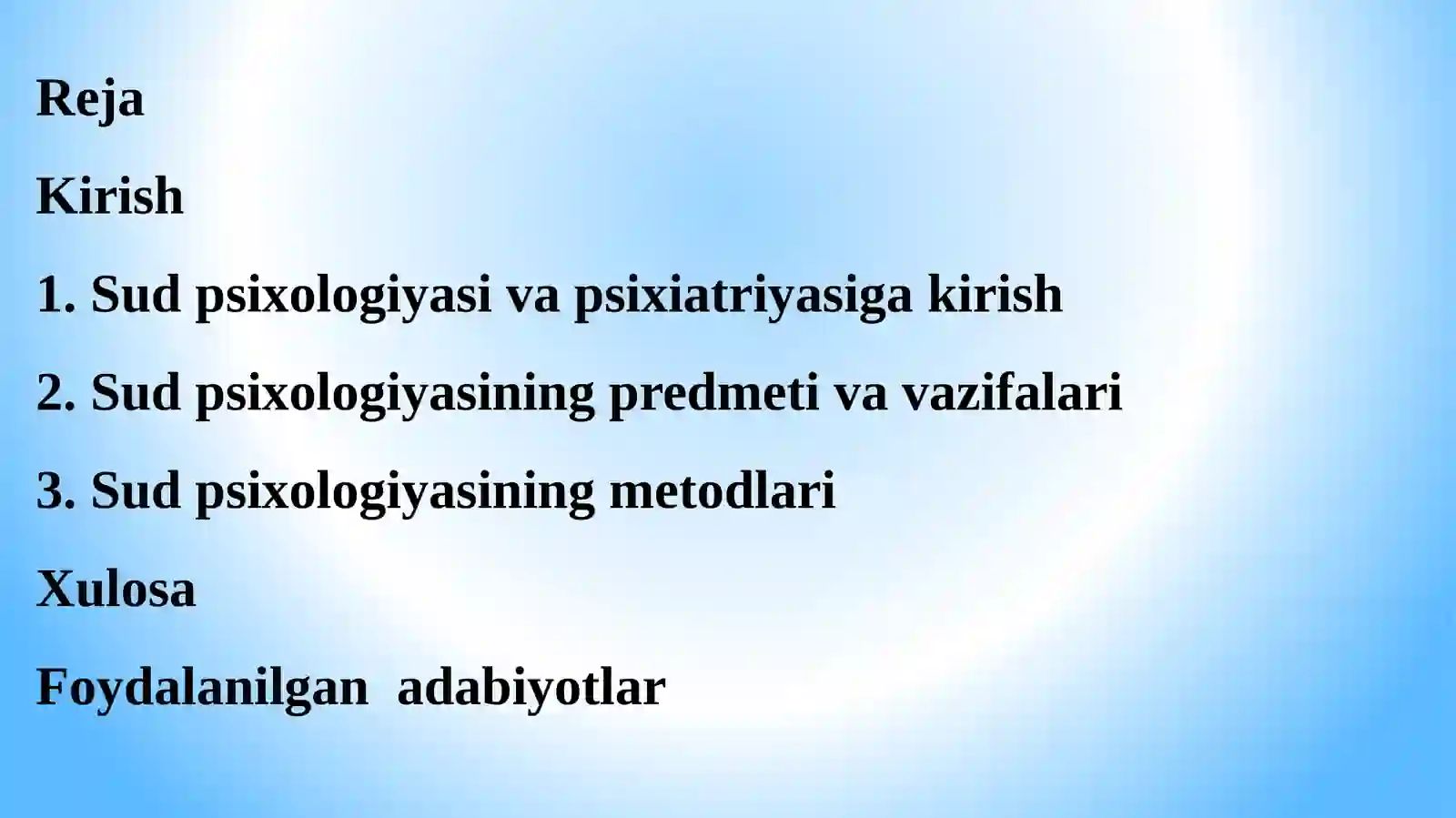 Reja

Kirish

1. Sud psixologiyasi va psixiatriyasiga kirish

2. Sud psixologiyasining predmeti va vazifalari

3. Sud psixologiyasining metodlari

Xulosa

Foydalanilgan  adabiyotlar